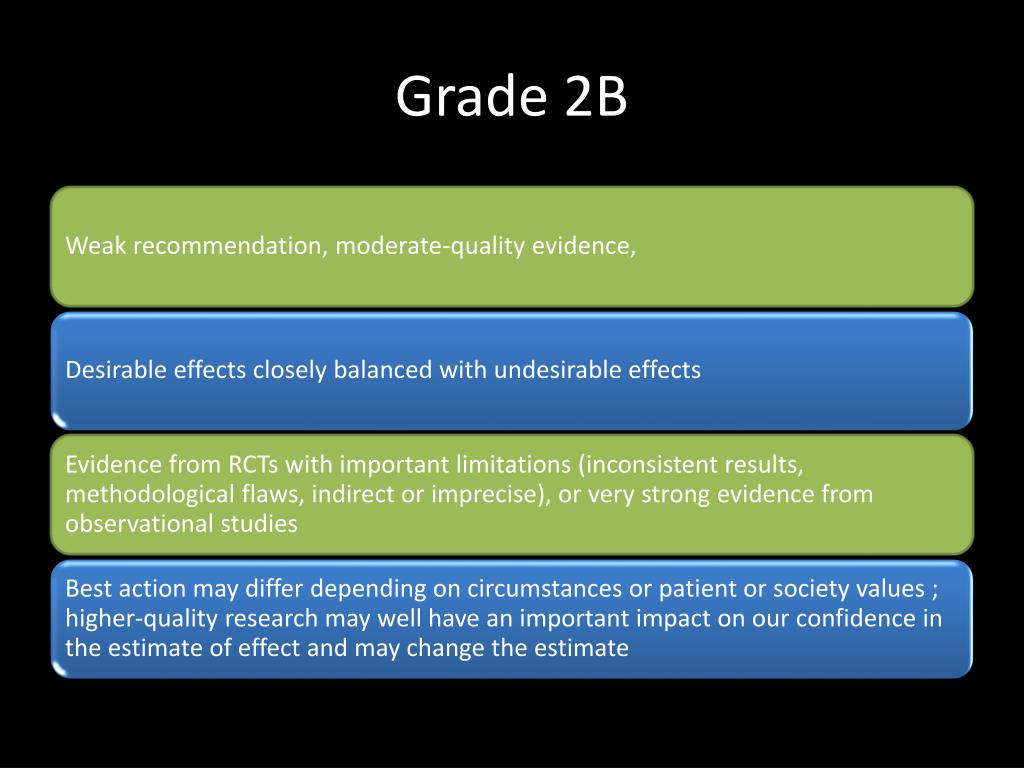 Grade 2B

Weak recommendation, moderate-quality evidence,

Desirable effects closely balanced with undesirable effects

Evidence from RCTs with important limitations (inconsistent results, methodological flaws, indirect or imprecise), or very strong evidence from observational studies

Best action may differ depending on circumstances or patient or society values ; higher-quality research may well have an important impact on our confidence in the estimate of effect and may change the estimate